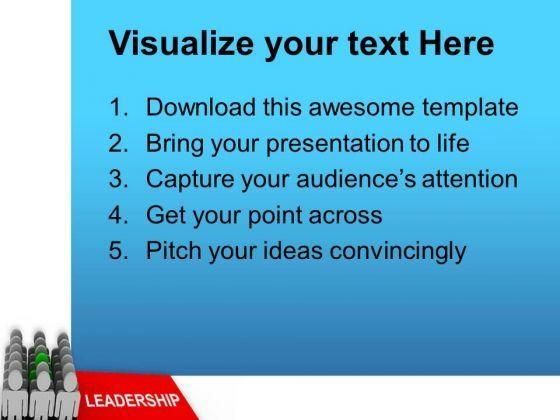 Visualize your text Here

1. Download this awesome template
2. Bring your presentation to life
3. Capture your audience's attention
4. Get your point across
5. Pitch your ideas convincingly

LEADERSHIP